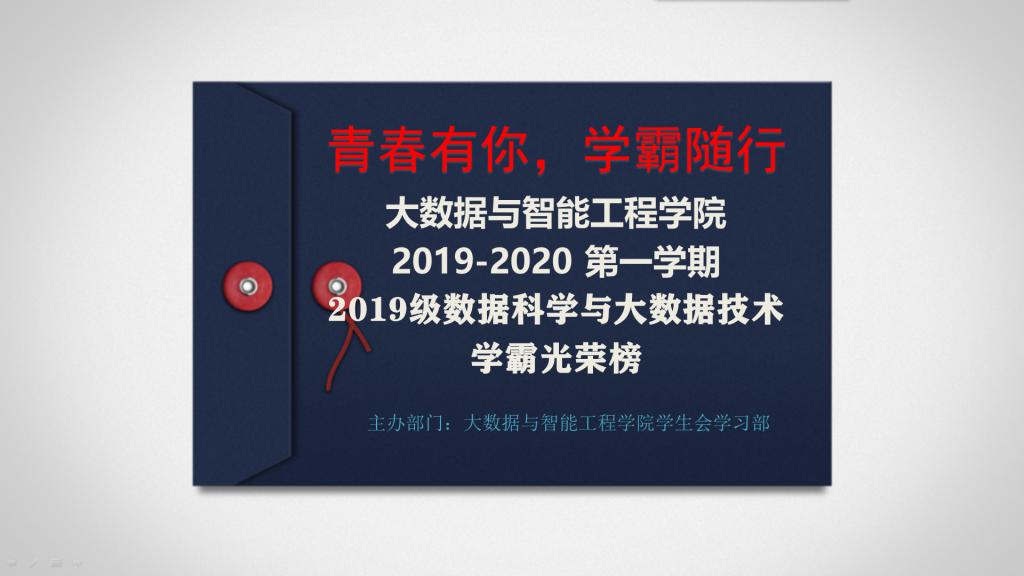 青春有你，学霸随行

大数据与智能工程学院
2019-2020 第一学期
2019级数据科学与大数据技术
学霸光荣榜

主办部门：大数据与智能工程学院学生会学习部